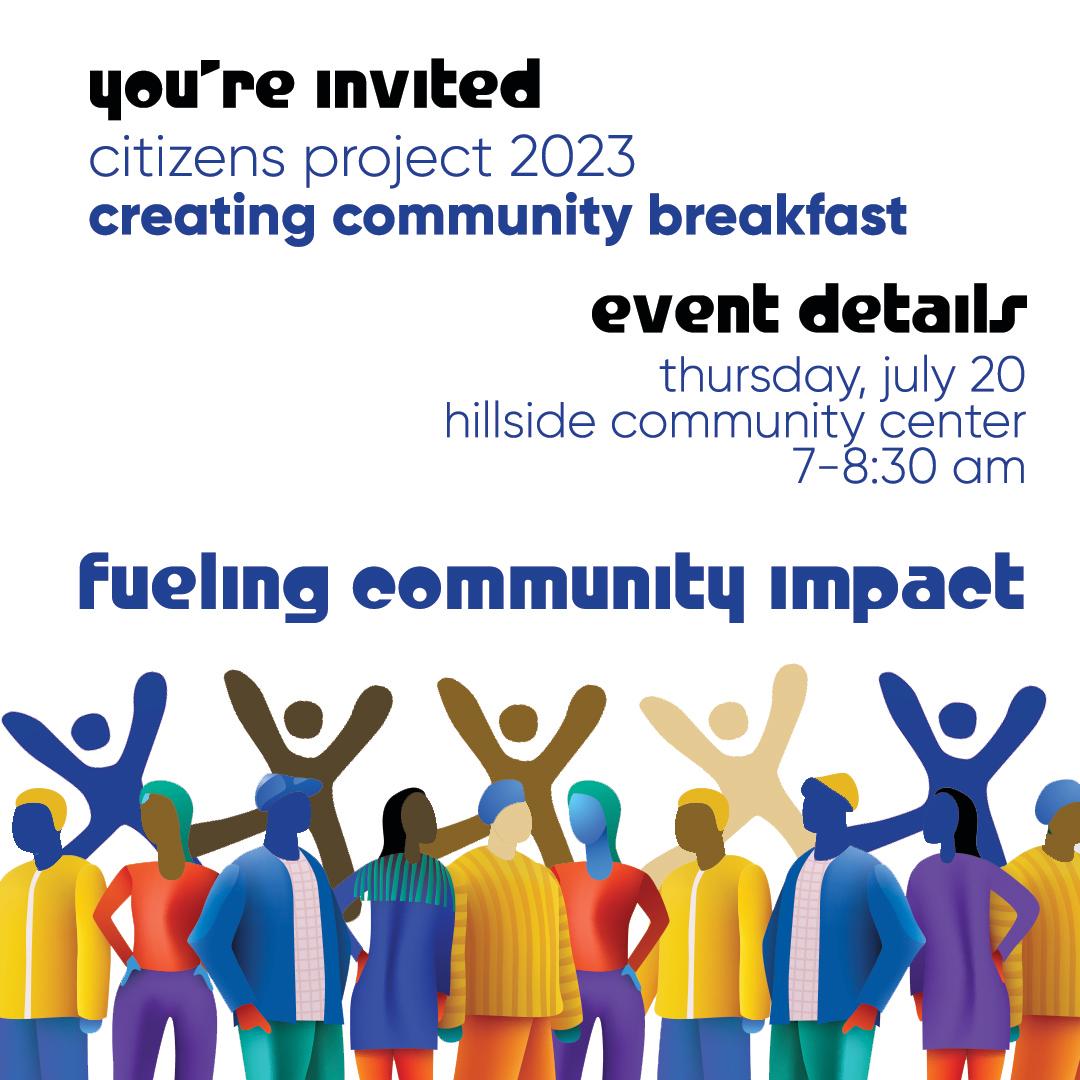 you're invited
citizens project 2023
creating community breakfast

event details
thursday, july 20
hillside community center
7-8:30 am

fueling community impact